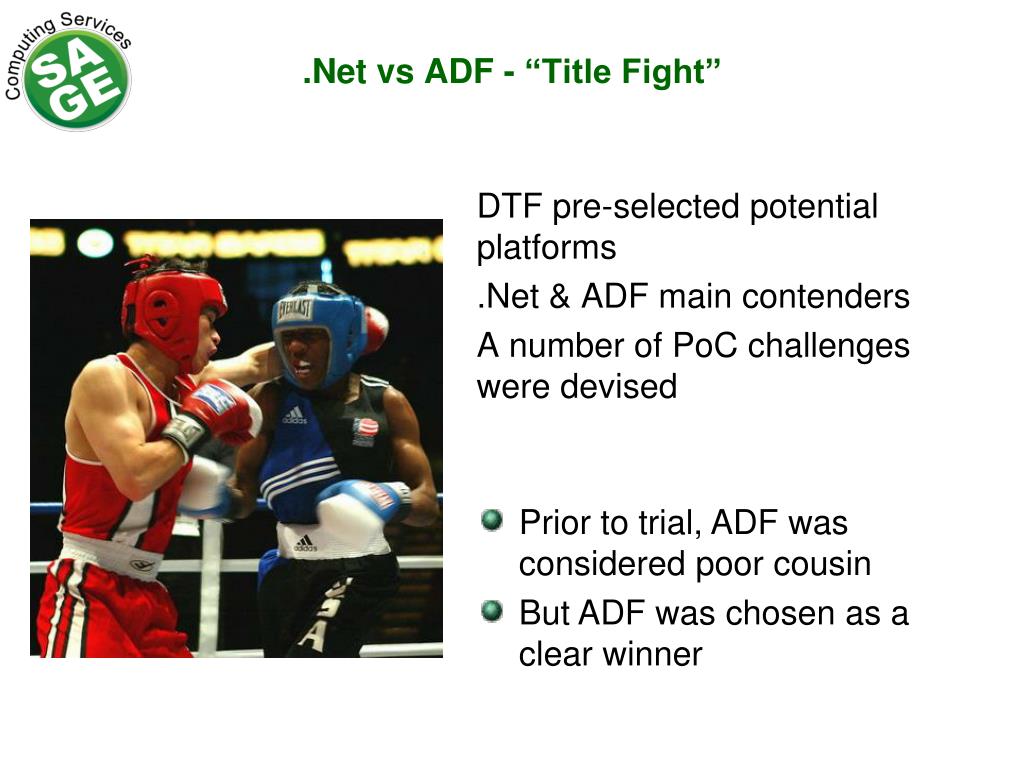 Computing Services
SAGE

.Net vs ADF - “Title Fight”

EVERLAST

adidas

adidas

DTF pre-selected potential platforms

.Net & ADF main contenders

A number of PoC challenges were devised

Prior to trial, ADF was considered poor cousin

But ADF was chosen as a clear winner